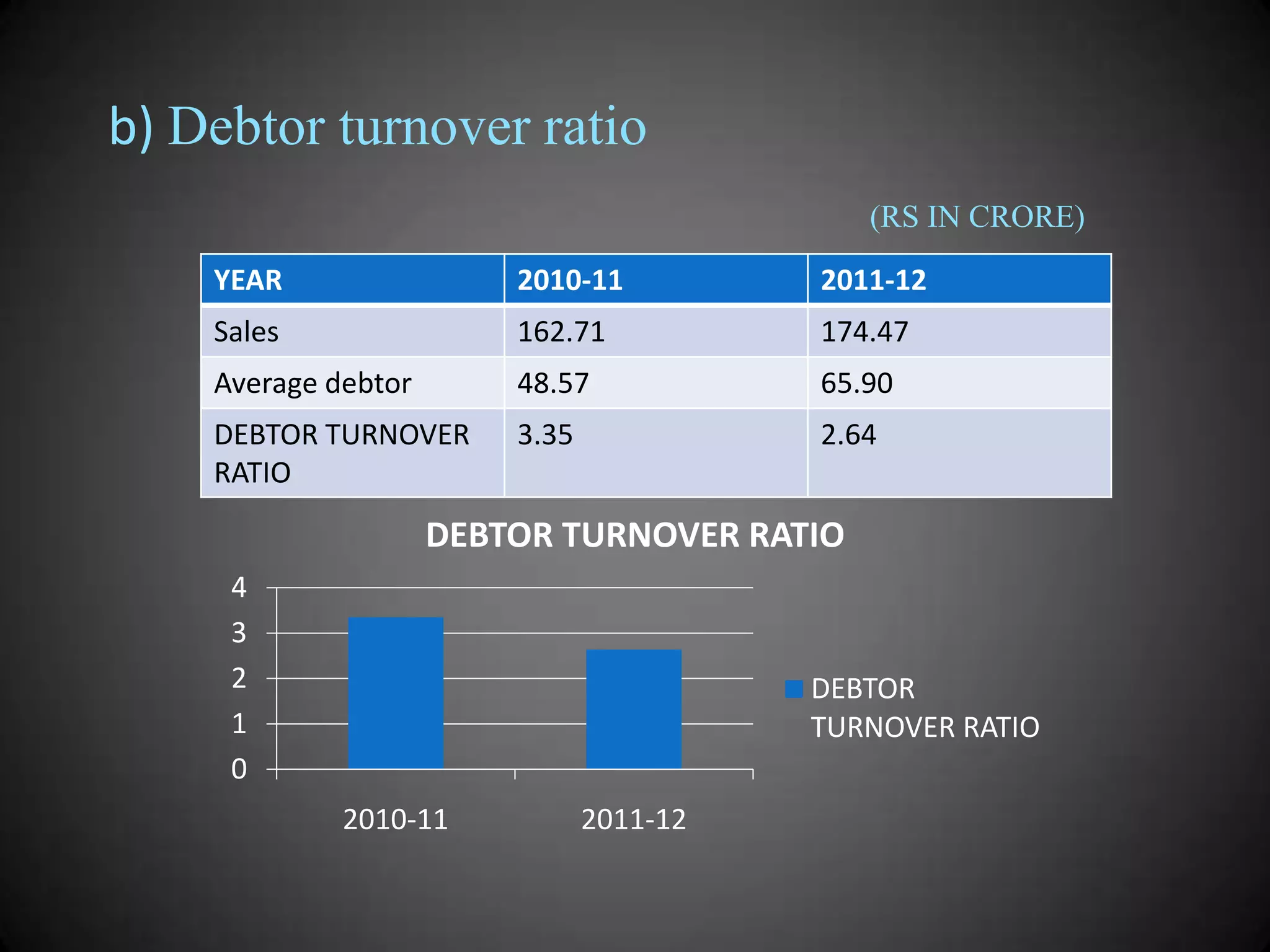 b) Debtor turnover ratio

(RS IN CRORE)

| YEAR | 2010-11 | 2011-12 |
|---|---|---|
| Sales | 162.71 | 174.47 |
| Average debtor | 48.57 | 65.90 |
| DEBTOR TURNOVER RATIO | 3.35 | 2.64 |

DEBTOR TURNOVER RATIO

4
3
2
1
0

2010-11
2011-12

DEBTOR TURNOVER RATIO